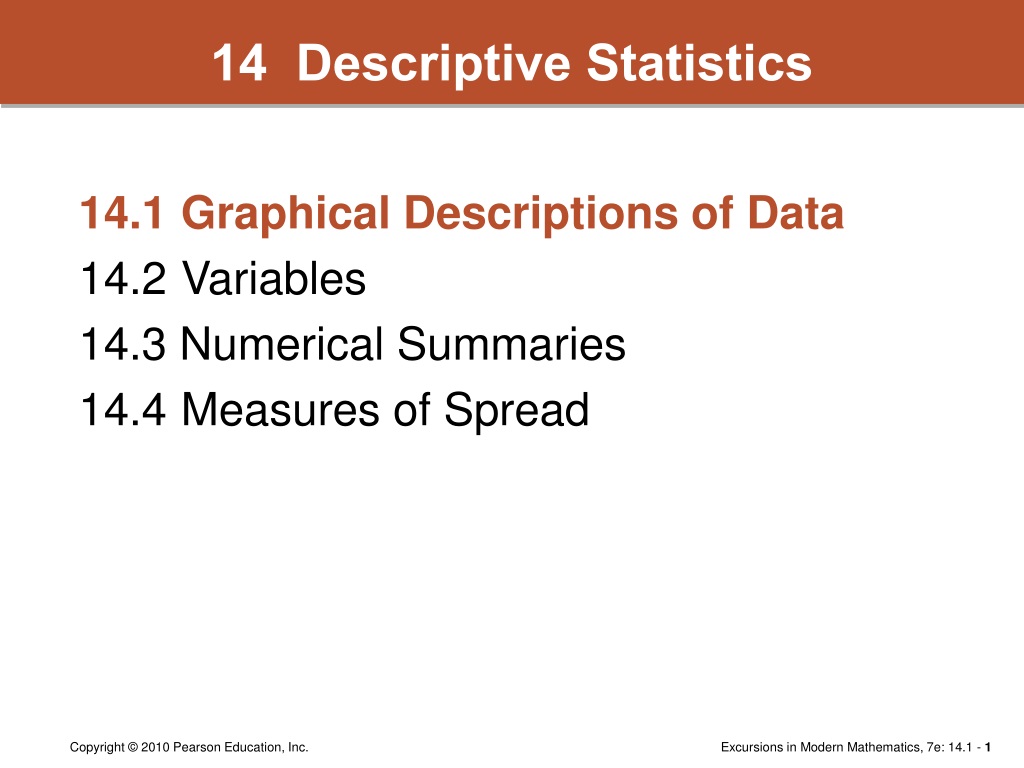 14 Descriptive Statistics

14.1 Graphical Descriptions of Data
14.2 Variables
14.3 Numerical Summaries
14.4 Measures of Spread

Copyright © 2010 Pearson Education, Inc.

Excursions in Modern Mathematics, 7e: 14.1 - 1